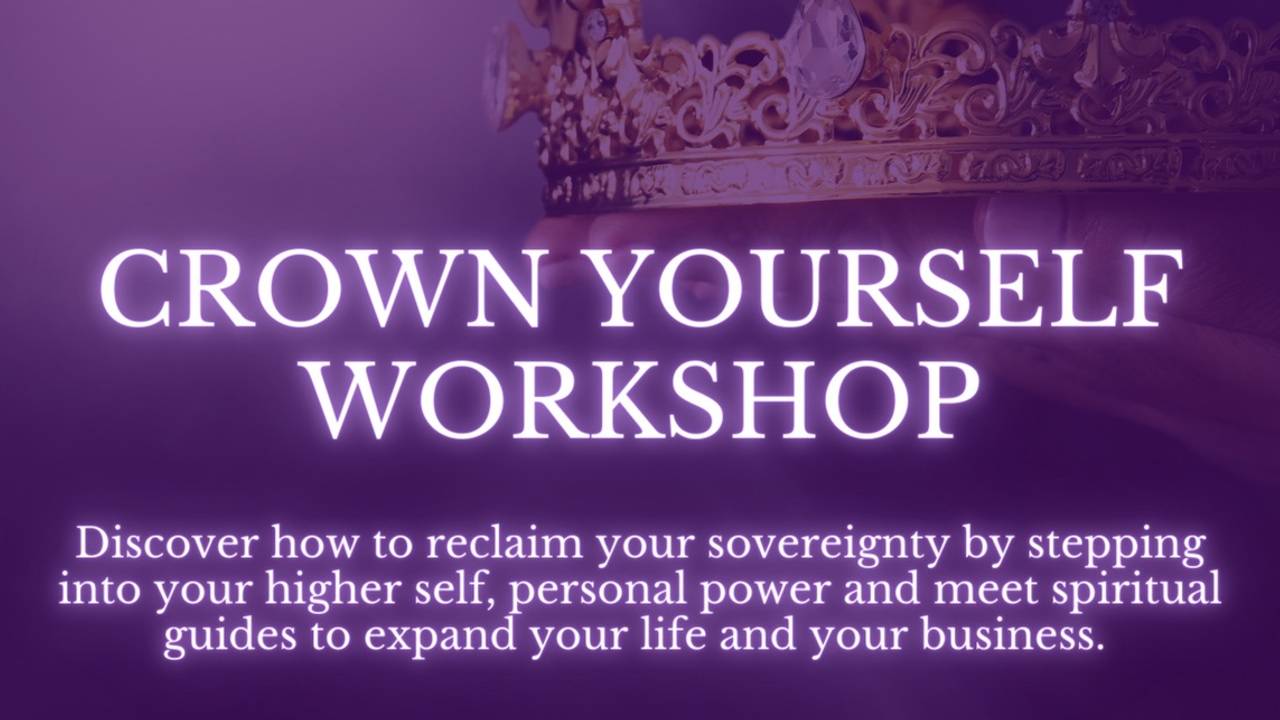 CROWN YOURSELF WORKSHOP

Discover how to reclaim your sovereignty by stepping into your higher self, personal power and meet spiritual guides to expand your life and your business.